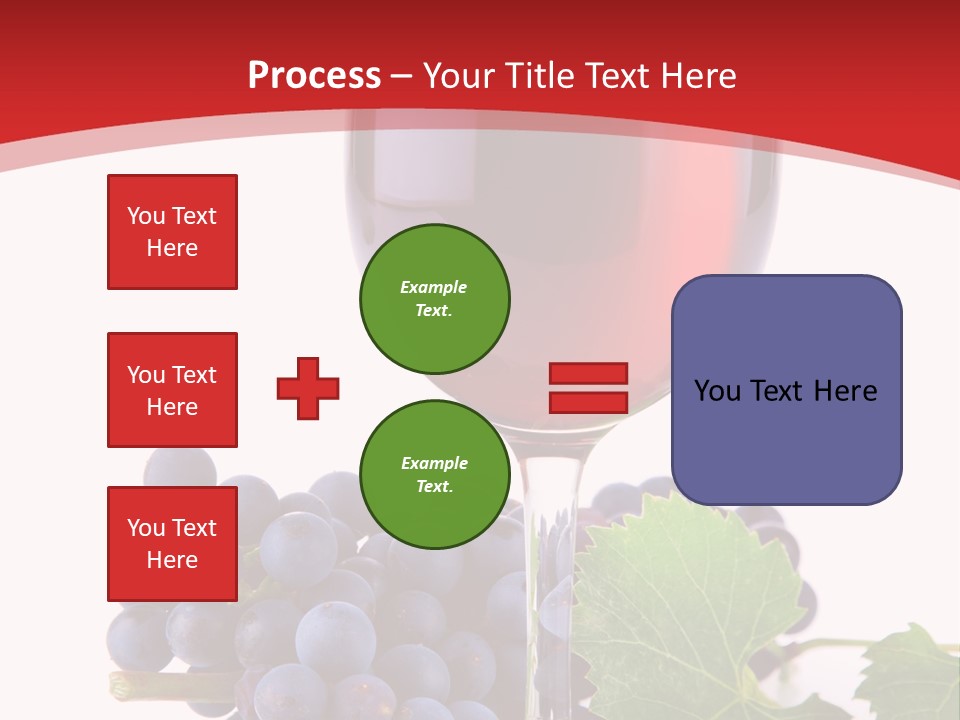 Process – Your Title Text Here

You Text Here

You Text Here

You Text Here

Example Text.

Example Text.

You Text Here